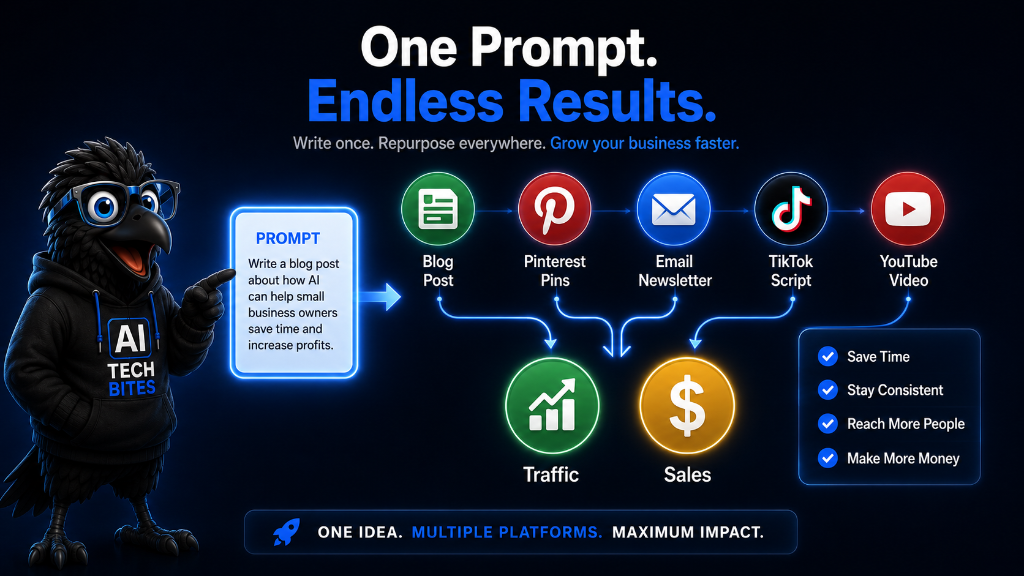 One Prompt.
Endless Results.

Write once. Repurpose everywhere. Grow your business faster.

AI
TECH
BITES

PROMPT

Write a blog post about how AI can help small business owners save time and increase profits.

Blog Post

Pinterest Pins

Email Newsletter

TikTok Script

YouTube Video

Traffic

Sales

Save Time
Stay Consistent
Reach More People
Make More Money

ONE IDEA. MULTIPLE PLATFORMS. MAXIMUM IMPACT.